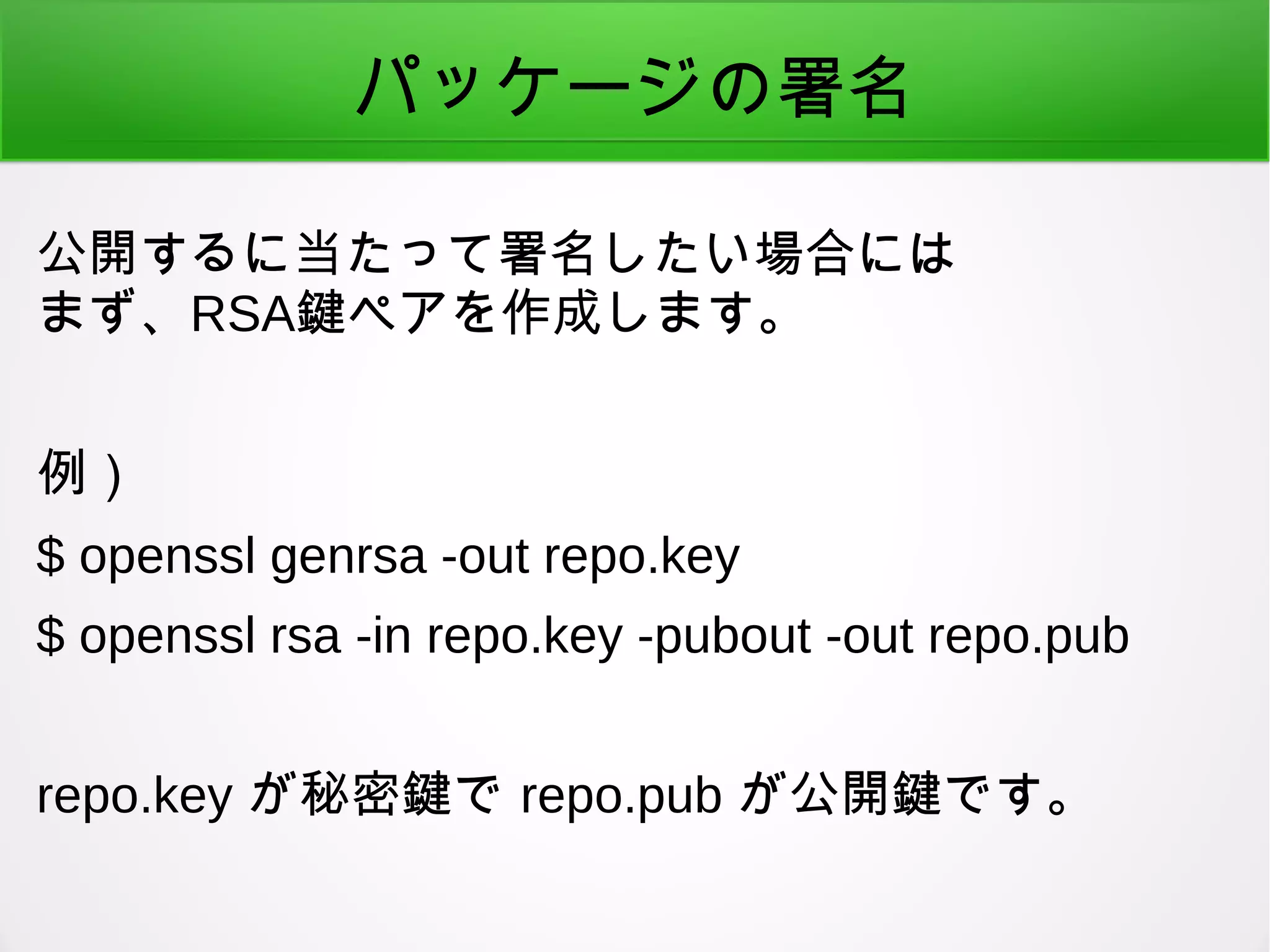 パッケージの署名

公開するに当たって署名したい場合には
まず、RSA鍵ペアを作成します。

例）

$ openssl genrsa -out repo.key

$ openssl rsa -in repo.key -pubout -out repo.pub

repo.key が秘密鍵で repo.pub が公開鍵です。